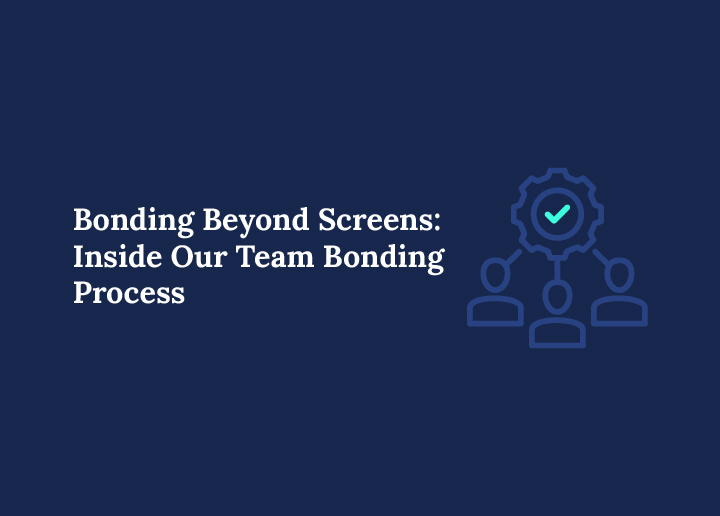 Bonding Beyond Screens: Inside Our Team Bonding Process